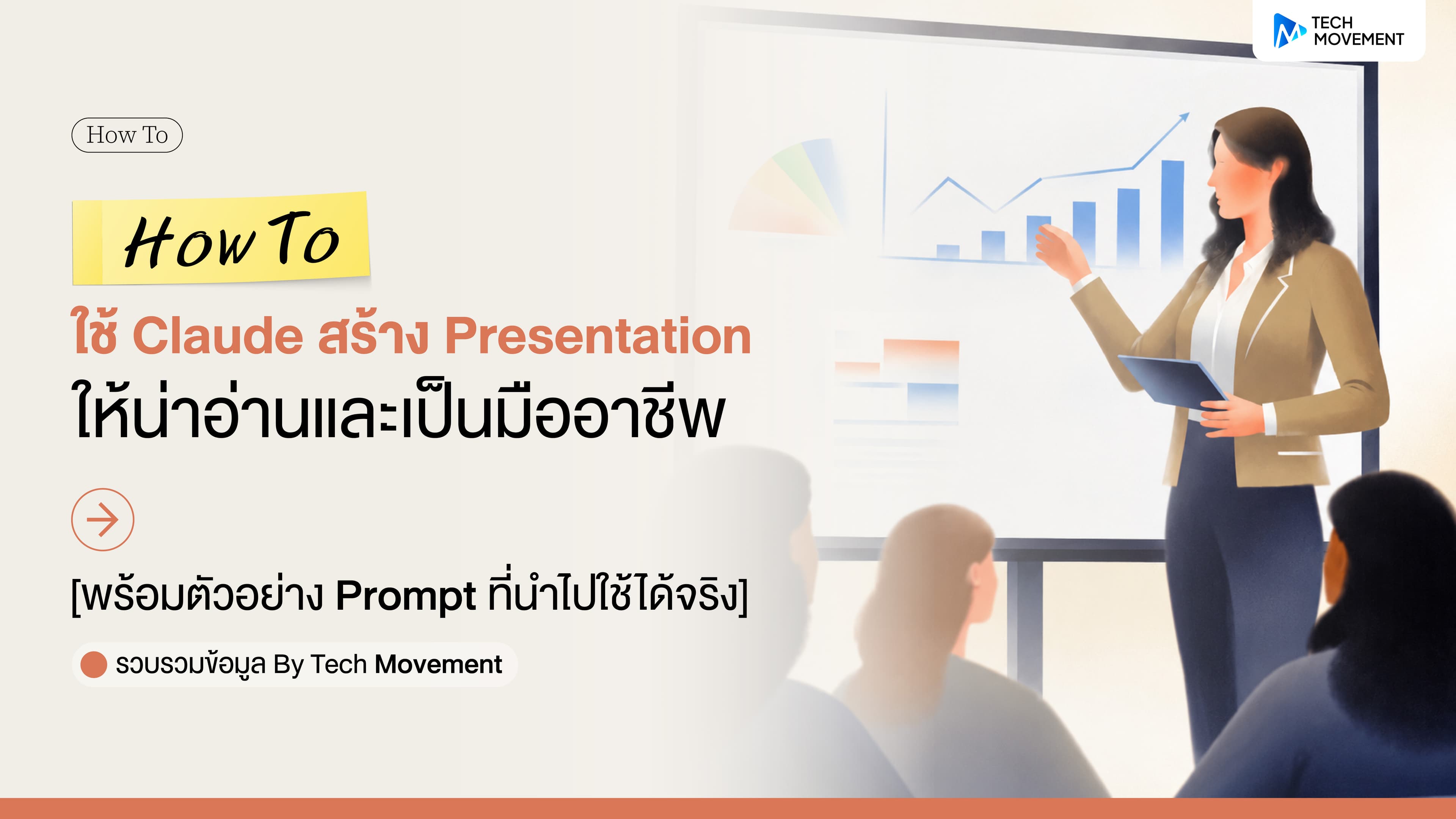 TECH MOVEMENT

How To

How To

ใช้ Claude สร้าง Presentation ให้น่าอ่านและเป็นมืออาชีพ

[พร้อมตัวอย่าง Prompt ที่นำไปใช้ได้จริง]

รวบรวมข้อมูล By Tech Movement